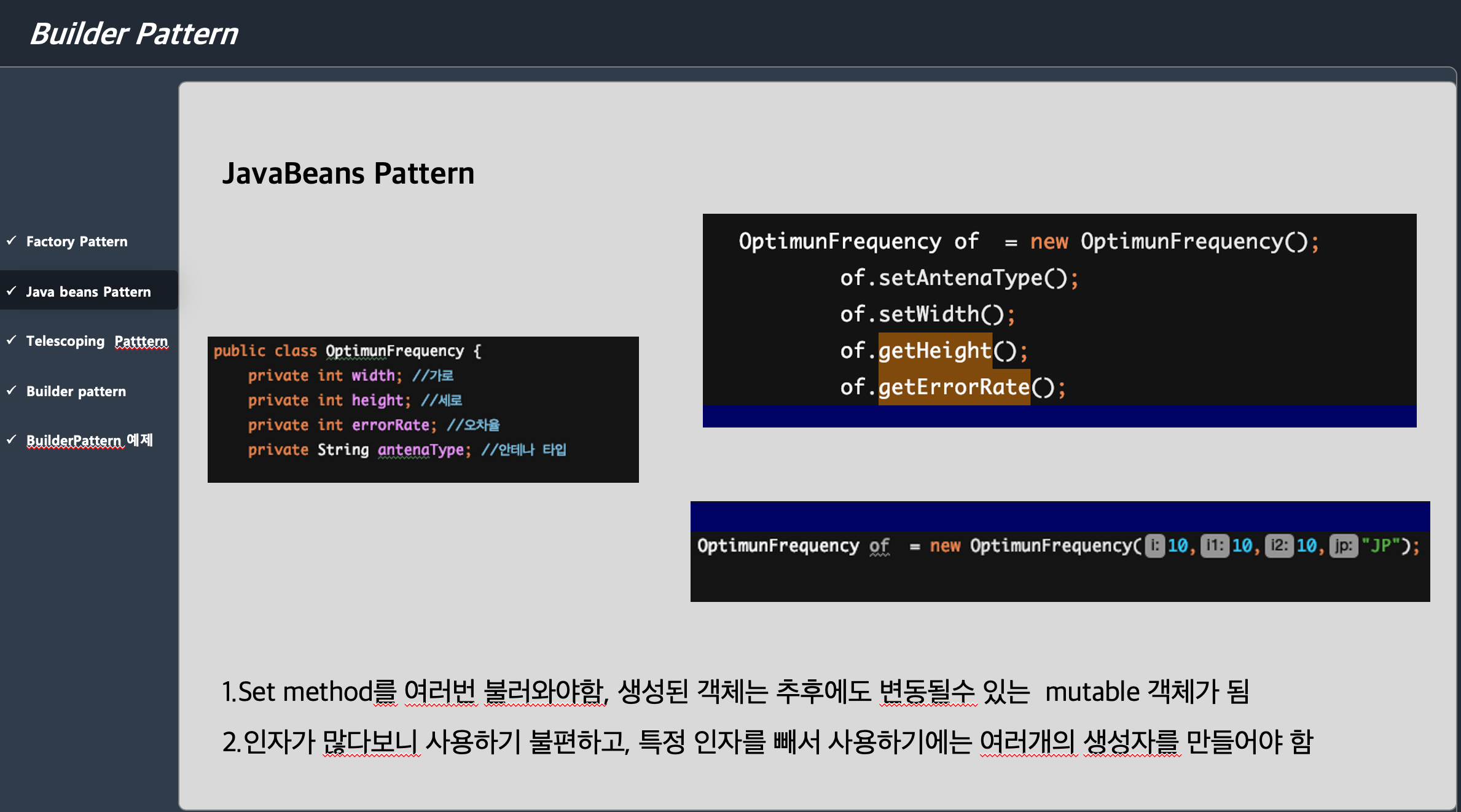 Builder Pattern

✓ Factory Pattern

✓ Java beans Pattern

✓ Telescoping Patttern

✓ Builder pattern

✓ BuilderPattern 예제

JavaBeans Pattern

public class OptimunFrequency {
    private int width; //가로
    private int height; //세로
    private int errorRate; //오차율
    private String antenaType; //안테나 타입

OptimunFrequency of = new OptimunFrequency();
        of.setAntenaType();
        of.setWidth();
        of.getHeight();
        of.getErrorRate();

OptimunFrequency of = new OptimunFrequency( i: 10, i1: 10, i2: 10, jp: "JP");

1.Set method를 여러번 불러와야함, 생성된 객체는 추후에도 변동될수 있는 mutable 객체가 됨

2.인자가 많다보니 사용하기 불편하고, 특정 인자를 빼서 사용하기에는 여러개의 생성자를 만들어야 함